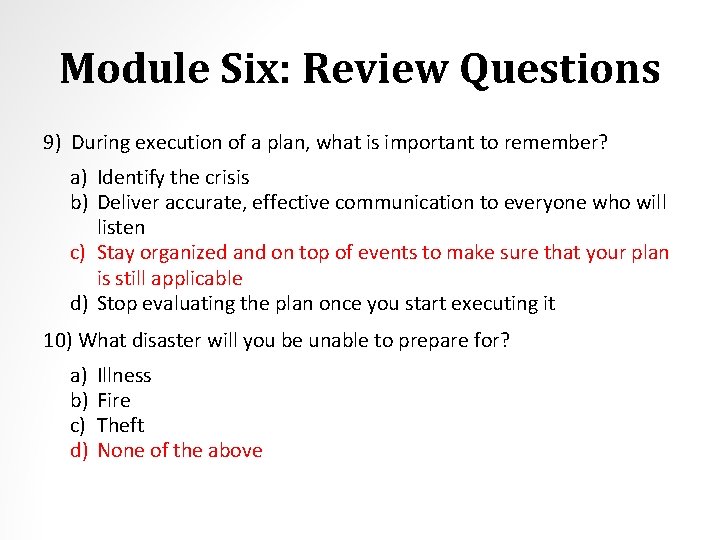 Module Six: Review Questions

9) During execution of a plan, what is important to remember?

a) Identify the crisis
b) Deliver accurate, effective communication to everyone who will listen
c) Stay organized and on top of events to make sure that your plan is still applicable
d) Stop evaluating the plan once you start executing it

10) What disaster will you be unable to prepare for?

a) Illness
b) Fire
c) Theft
d) None of the above